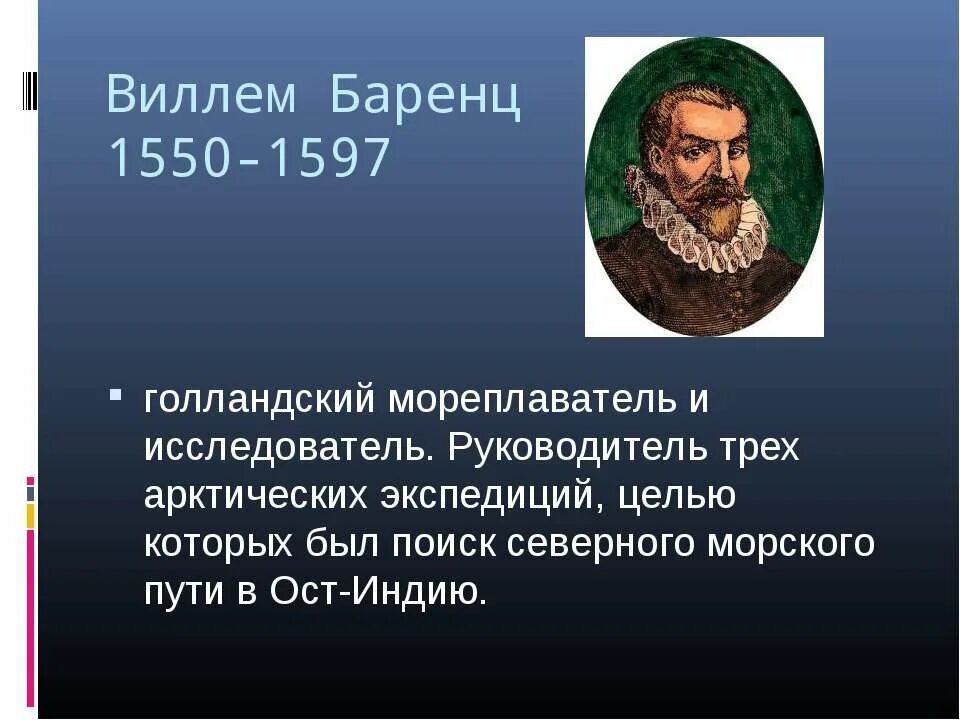 Виллем Баренц
1550–1597

▪ голландский мореплаватель и исследователь. Руководитель трех арктических экспедиций, целью которых был поиск северного морского пути в Ост-Индию.